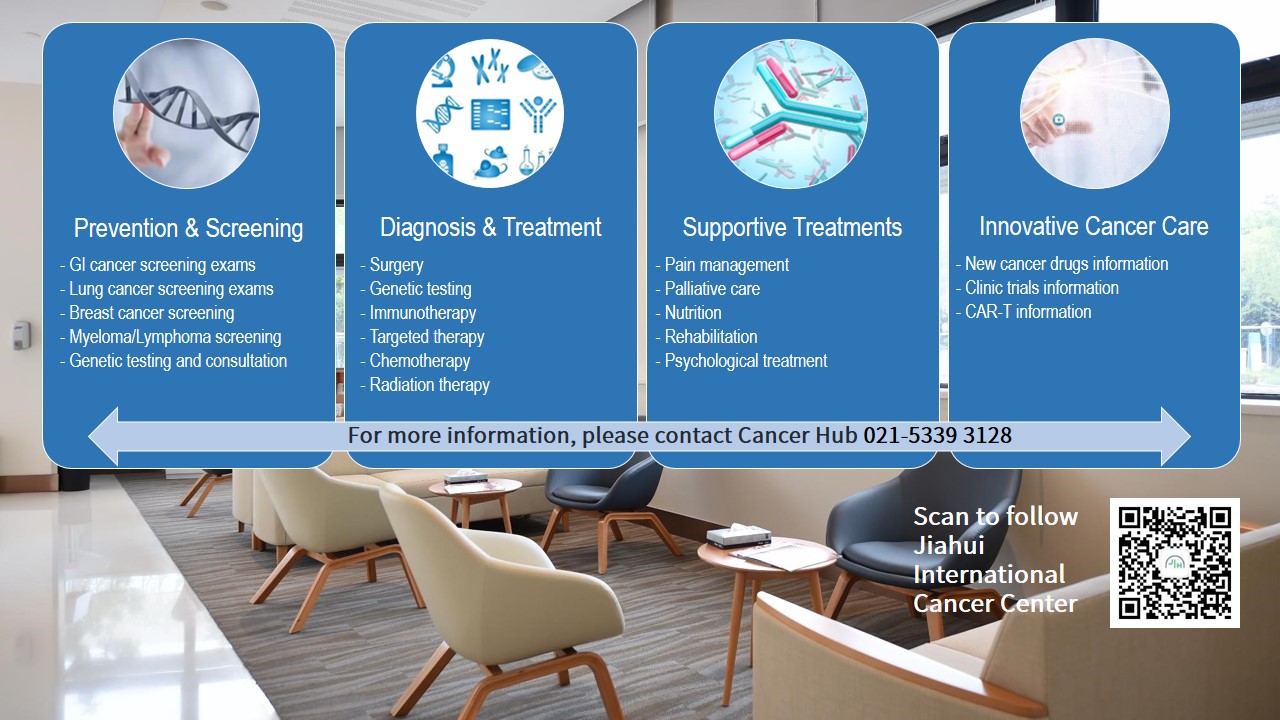 Prevention & Screening

- GI cancer screening exams
- Lung cancer screening exams
- Breast cancer screening
- Myeloma/Lymphoma screening
- Genetic testing and consultation

Diagnosis & Treatment

- Surgery
- Genetic testing
- Immunotherapy
- Targeted therapy
- Chemotherapy
- Radiation therapy

Supportive Treatments

- Pain management
- Palliative care
- Nutrition
- Rehabilitation
- Psychological treatment

Innovative Cancer Care

- New cancer drugs information
- Clinic trials information
- CAR-T information

For more information, please contact Cancer Hub 021-5339 3128

Scan to follow Jiahui International Cancer Center